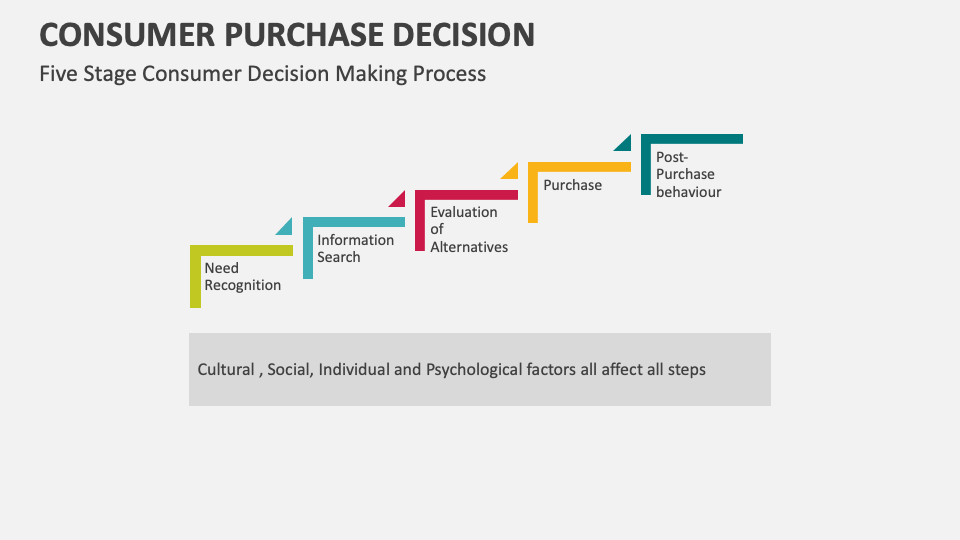 CONSUMER PURCHASE DECISION

Five Stage Consumer Decision Making Process

Need Recognition

Information Search

Evaluation of Alternatives

Purchase

Post-Purchase behaviour

Cultural , Social, Individual and Psychological factors all affect all steps